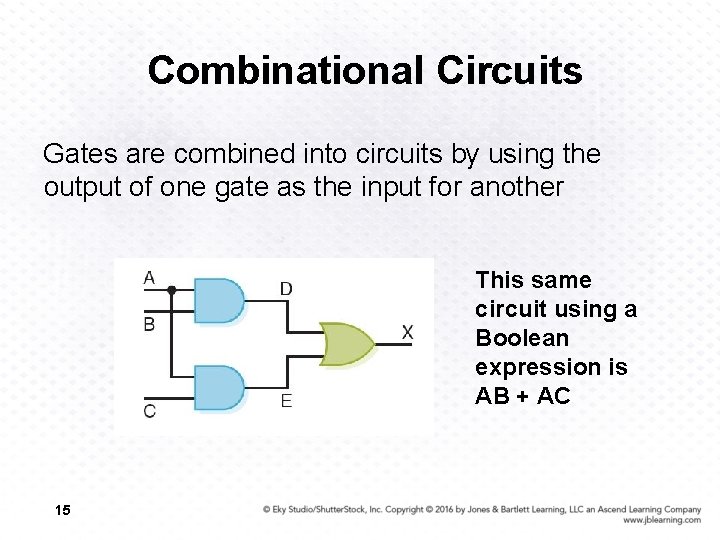 Combinational Circuits

Gates are combined into circuits by using the output of one gate as the input for another

A
B
C
D
E
X

This same circuit using a Boolean expression is AB + AC

15

© Eky Studio/ShutterStock, Inc. Copyright © 2016 by Jones & Bartlett Learning, LLC an Ascend Learning Company www.jblearning.com